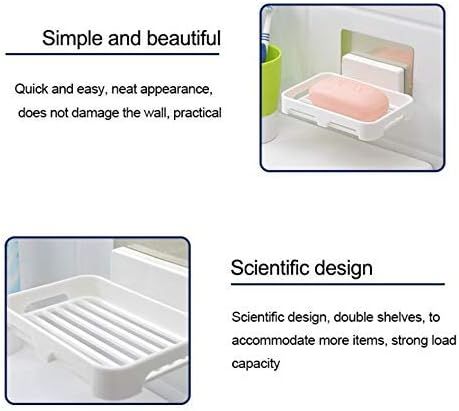 Simple and beautiful

Quick and easy, neat appearance, does not damage the wall, practical

Scientific design

Scientific design, double shelves, to accommodate more items, strong load capacity